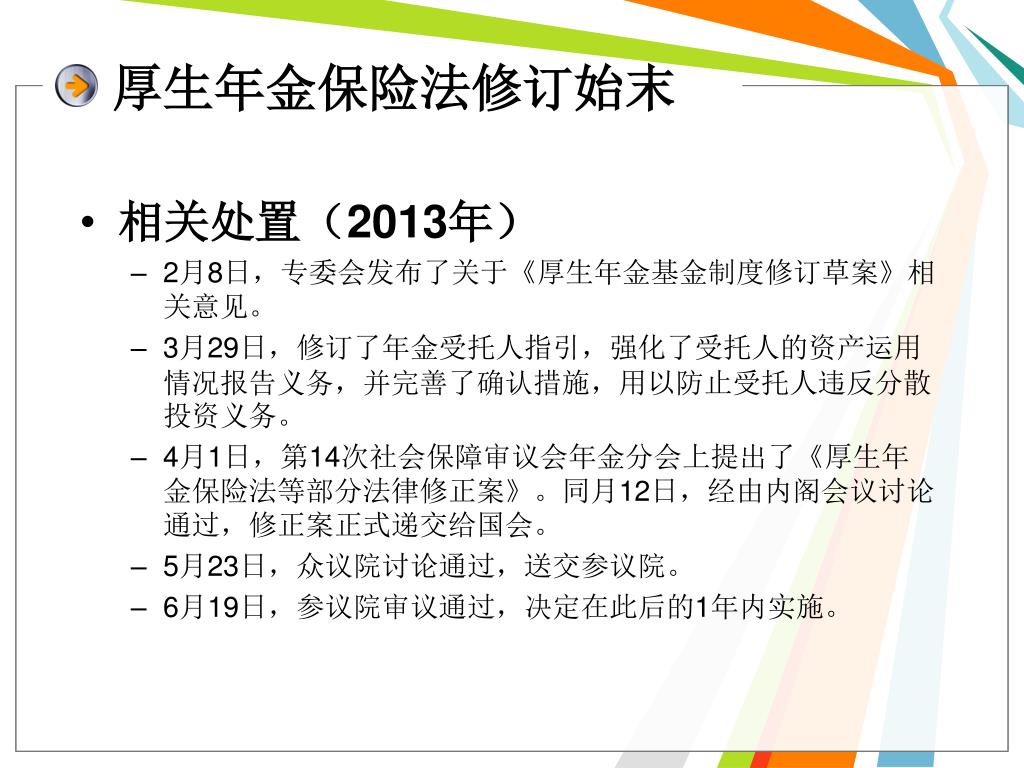 厚生年金保险法修订始末

• 相关处置（2013年）

– 2月8日，专委会发布了关于《厚生年金基金制度修订草案》相关意见。

– 3月29日，修订了年金受托人指引，强化了受托人的资产运用情况报告义务，并完善了确认措施，用以防止受托人违反分散投资义务。

– 4月1日，第14次社会保障审议会年金分会上提出了《厚生年金保险法等部分法律修正案》。同月12日，经由内阁会议讨论通过，修正案正式递交给国会。

– 5月23日，众议院讨论通过，送交参议院。

– 6月19日，参议院审议通过，决定在此后的1年内实施。